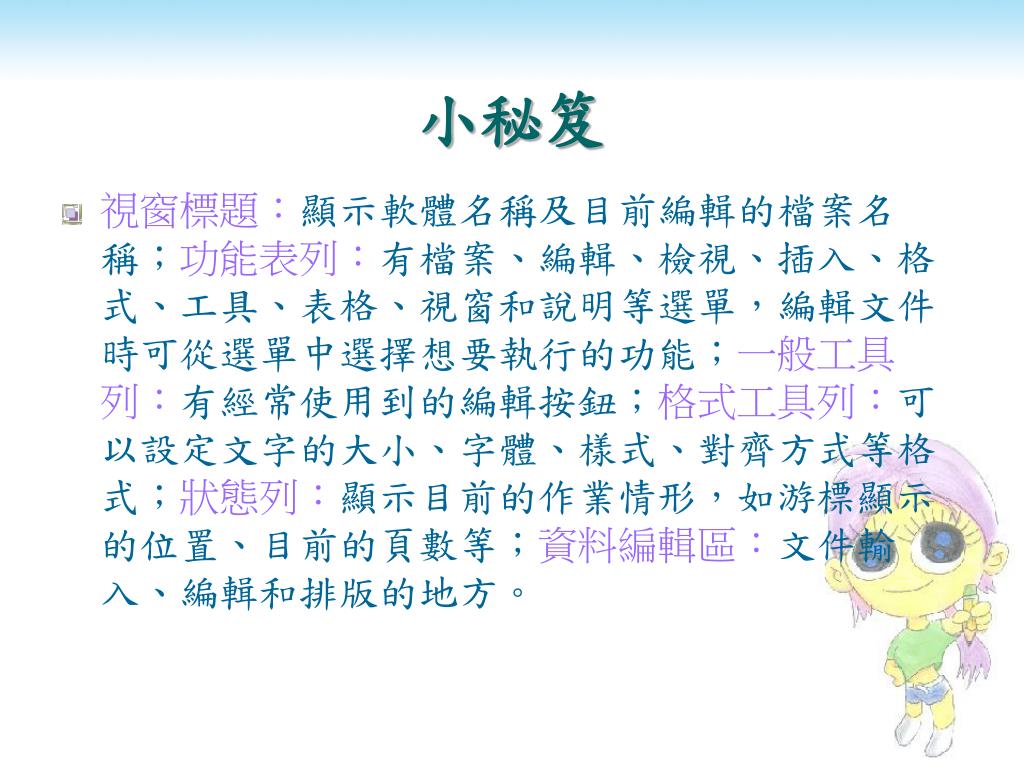 小秘笈

視窗標題：顯示軟體名稱及目前編輯的檔案名稱；功能表列：有檔案、編輯、檢視、插入、格式、工具、表格、視窗和說明等選單，編輯文件時可從選單中選擇想要執行的功能；一般工具列：有經常使用到的編輯按鈕；格式工具列：可以設定文字的大小、字體、樣式、對齊方式等格式；狀態列：顯示目前的作業情形，如游標顯示的位置、目前的頁數等；資料編輯區：文件輸入、編輯和排版的地方。